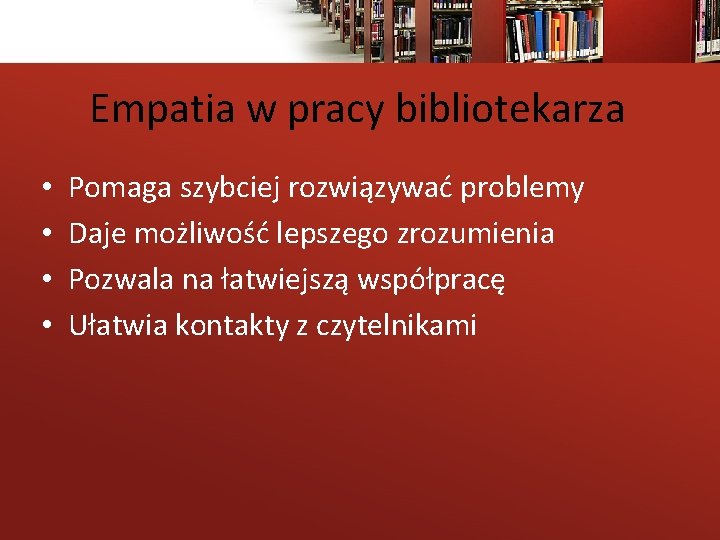 Empatia w pracy bibliotekarza

• Pomaga szybciej rozwiązywać problemy
• Daje możliwość lepszego zrozumienia
• Pozwala na łatwiejszą współpracę
• Ułatwia kontakty z czytelnikami